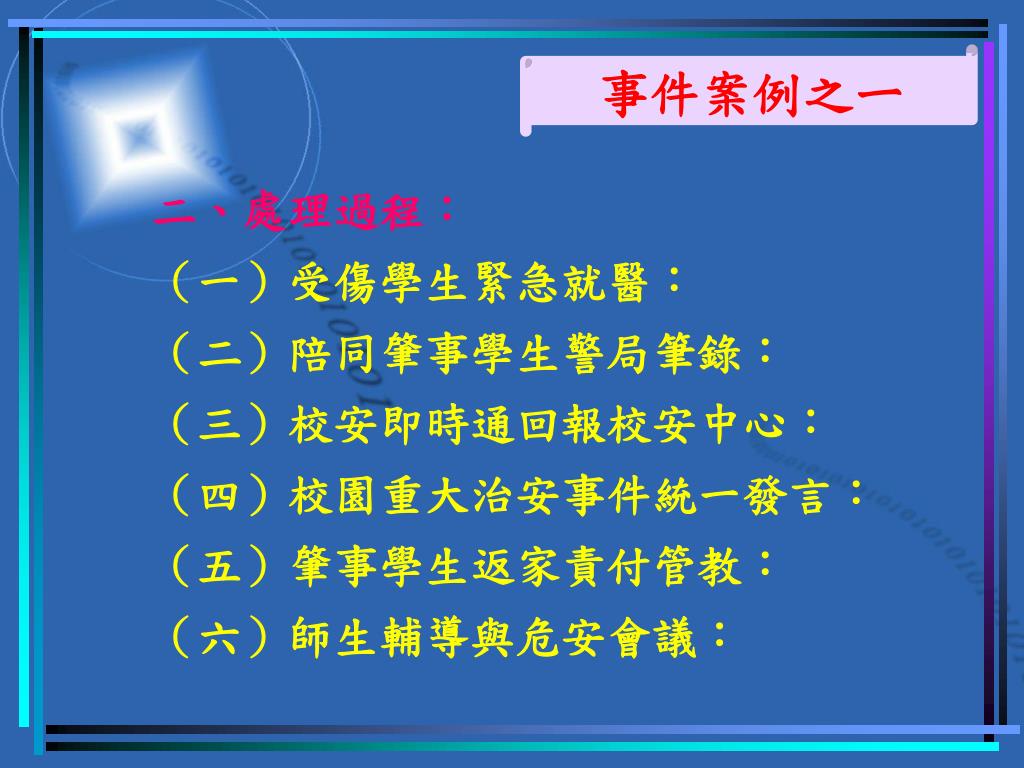 事件案例之一

二、處理過程：

（一）受傷學生緊急就醫：

（二）陪同肇事學生警局筆錄：

（三）校安即時通回報校安中心：

（四）校園重大治安事件統一發言：

（五）肇事學生返家責付管教：

（六）師生輔導與危安會議：